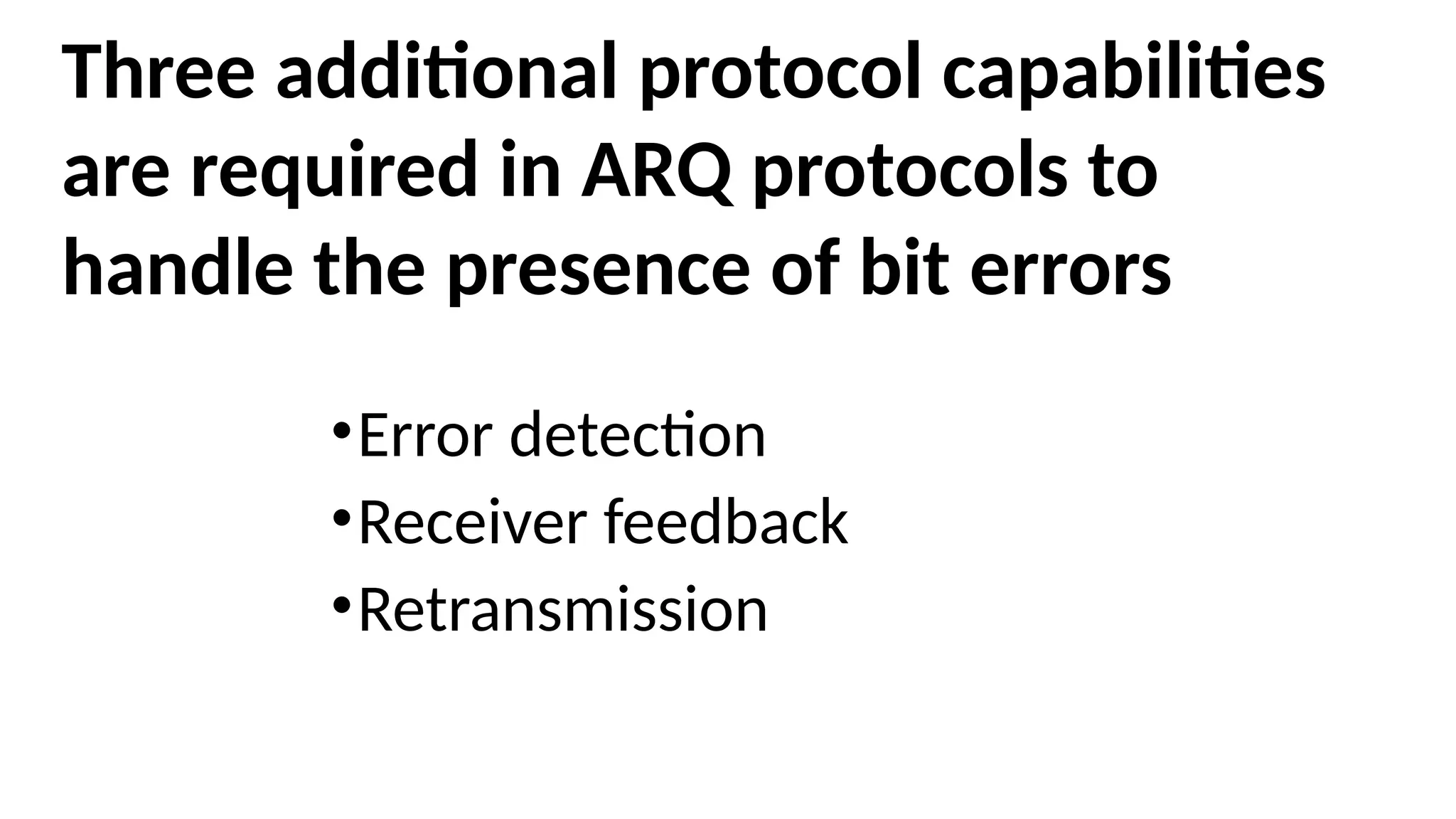 Three additional protocol capabilities are required in ARQ protocols to handle the presence of bit errors

• Error detection
• Receiver feedback
• Retransmission